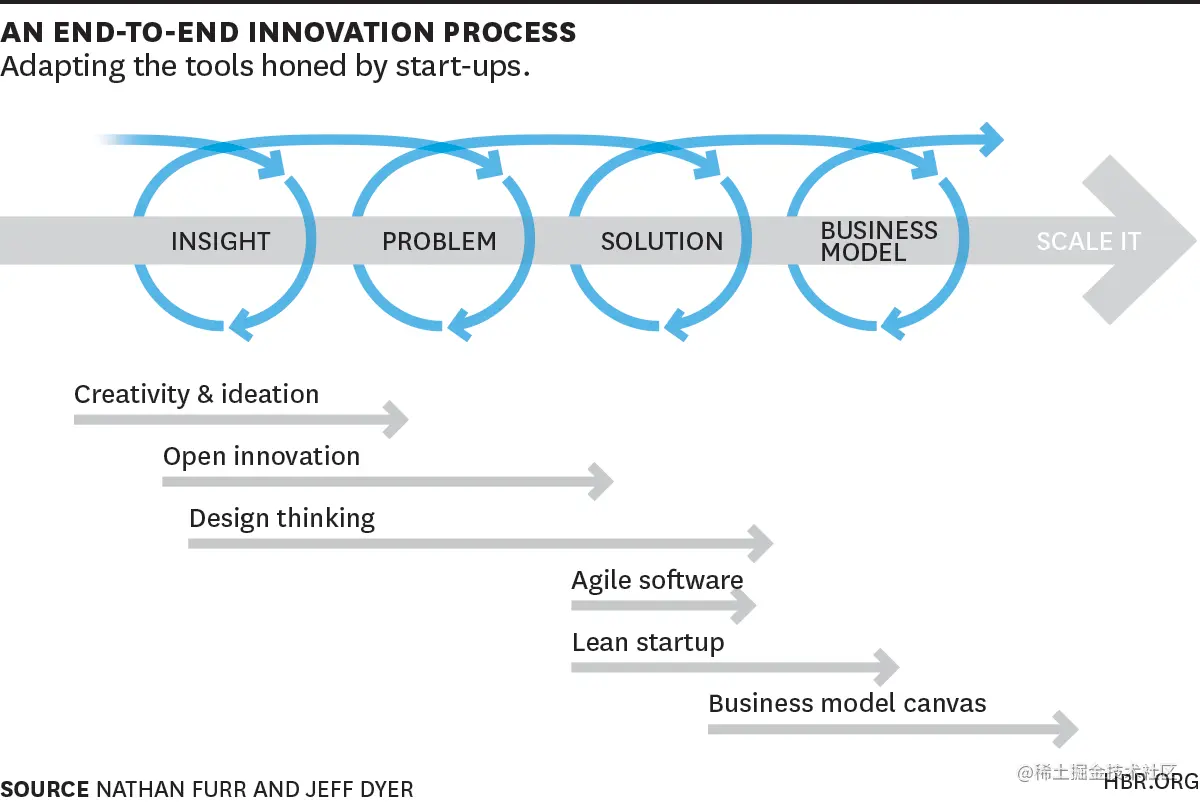 AN END-TO-END INNOVATION PROCESS
Adapting the tools honed by start-ups.

INSIGHT
PROBLEM
SOLUTION
BUSINESS MODEL
SCALE IT

Creativity & ideation
Open innovation
Design thinking
Agile software
Lean startup
Business model canvas

SOURCE NATHAN FURR AND JEFF DYER

@稀土掘金技术社区
HBR.ORG